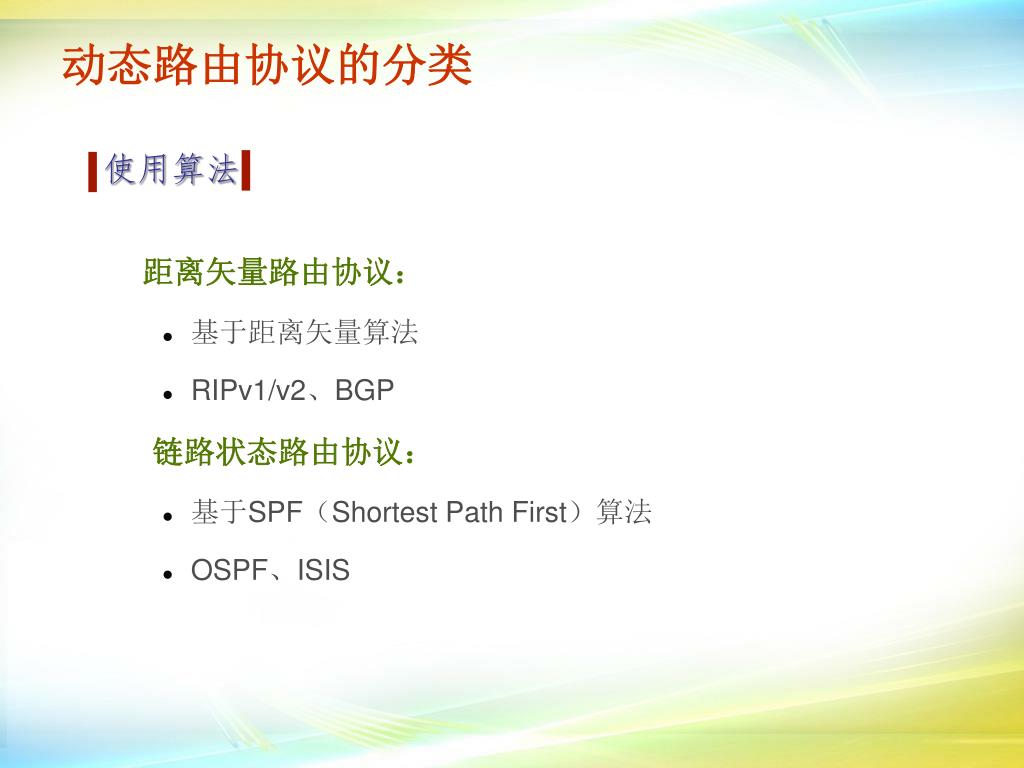 动态路由协议的分类

使用算法

距离矢量路由协议：

- 基于距离矢量算法
- RIPv1/v2、BGP

链路状态路由协议：

- 基于SPF（Shortest Path First）算法
- OSPF、ISIS